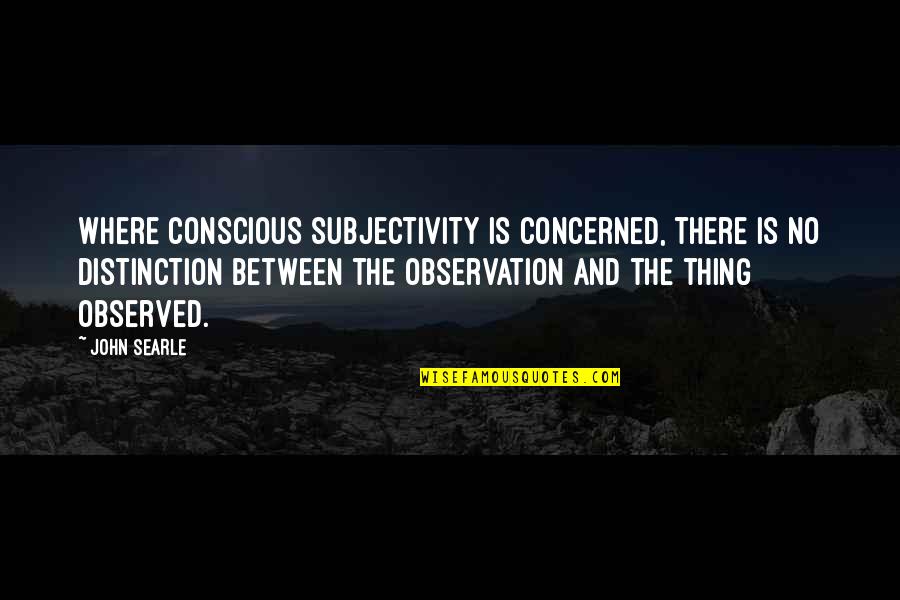 WHERE CONSCIOUS SUBJECTIVITY IS CONCERNED, THERE IS NO DISTINCTION BETWEEN THE OBSERVATION AND THE THING OBSERVED.

~ JOHN SEARLE

WISEFAMOUSQUOTES.COM